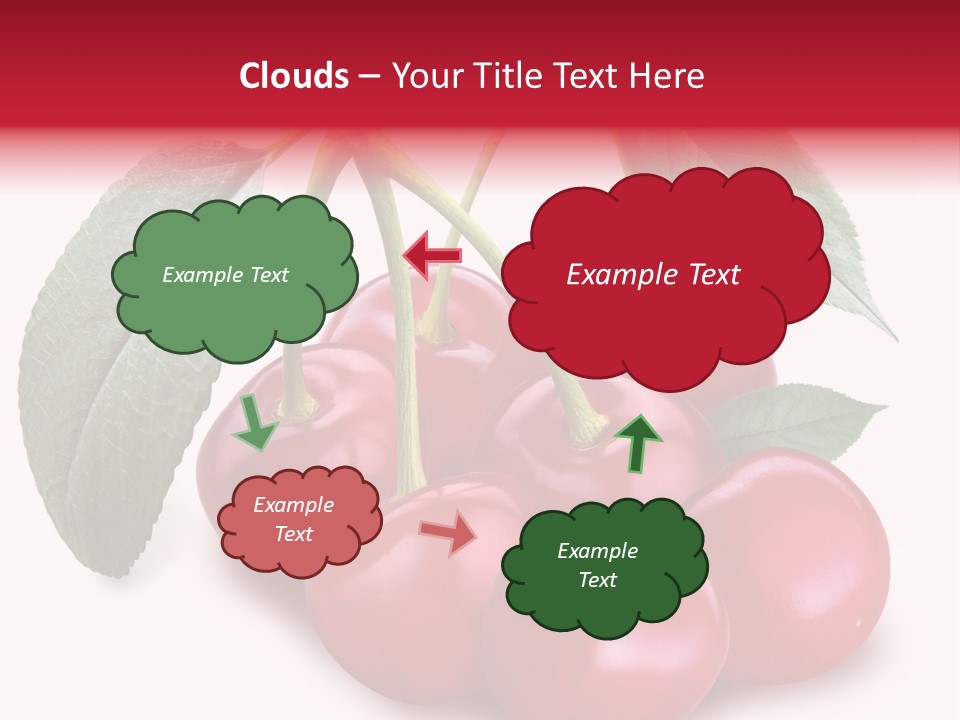 Clouds – Your Title Text Here

Example Text

Example Text

Example Text

Example Text